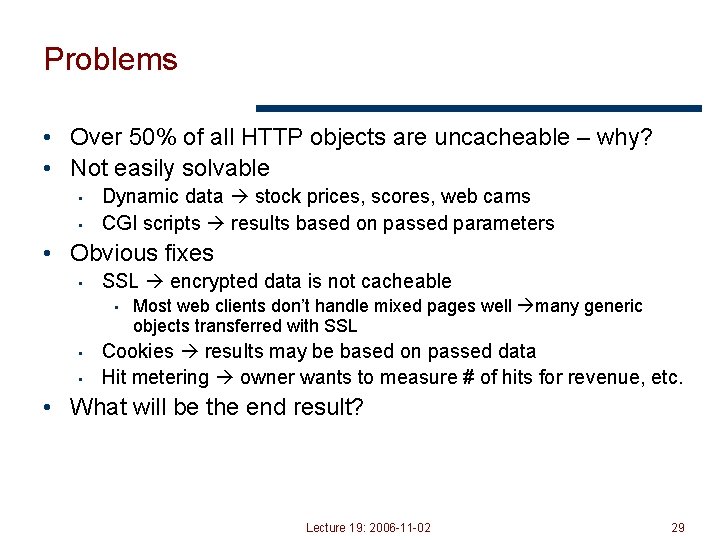 Problems

• Over 50% of all HTTP objects are uncacheable – why?
• Not easily solvable
  ▪ Dynamic data → stock prices, scores, web cams
  ▪ CGI scripts → results based on passed parameters
• Obvious fixes
  ▪ SSL → encrypted data is not cacheable
    ▪ Most web clients don't handle mixed pages well →many generic objects transferred with SSL
  ▪ Cookies → results may be based on passed data
  ▪ Hit metering → owner wants to measure # of hits for revenue, etc.
• What will be the end result?

Lecture 19: 2006-11-02

29